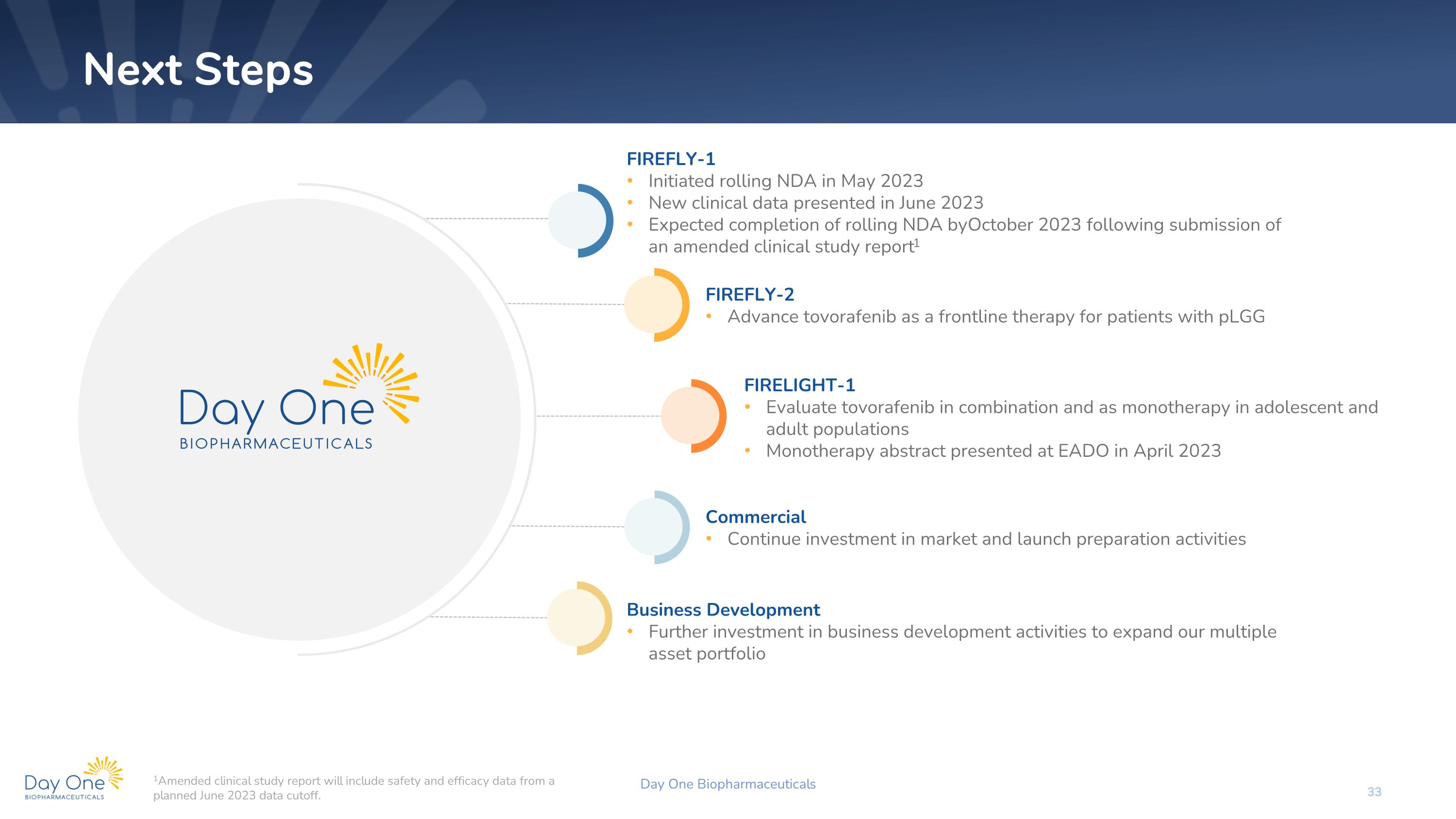 Next Steps

Day One
BIOPHARMACEUTICALS

FIREFLY-1
• Initiated rolling NDA in May 2023
• New clinical data presented in June 2023
• Expected completion of rolling NDA byOctober 2023 following submission of an amended clinical study report$^1$

FIREFLY-2
• Advance tovorafenib as a frontline therapy for patients with pLGG

FIRELIGHT-1
• Evaluate tovorafenib in combination and as monotherapy in adolescent and adult populations
• Monotherapy abstract presented at EADO in April 2023

Commercial
• Continue investment in market and launch preparation activities

Business Development
• Further investment in business development activities to expand our multiple asset portfolio

Day One
BIOPHARMACEUTICALS

$^1$Amended clinical study report will include safety and efficacy data from a planned June 2023 data cutoff.

Day One Biopharmaceuticals

33